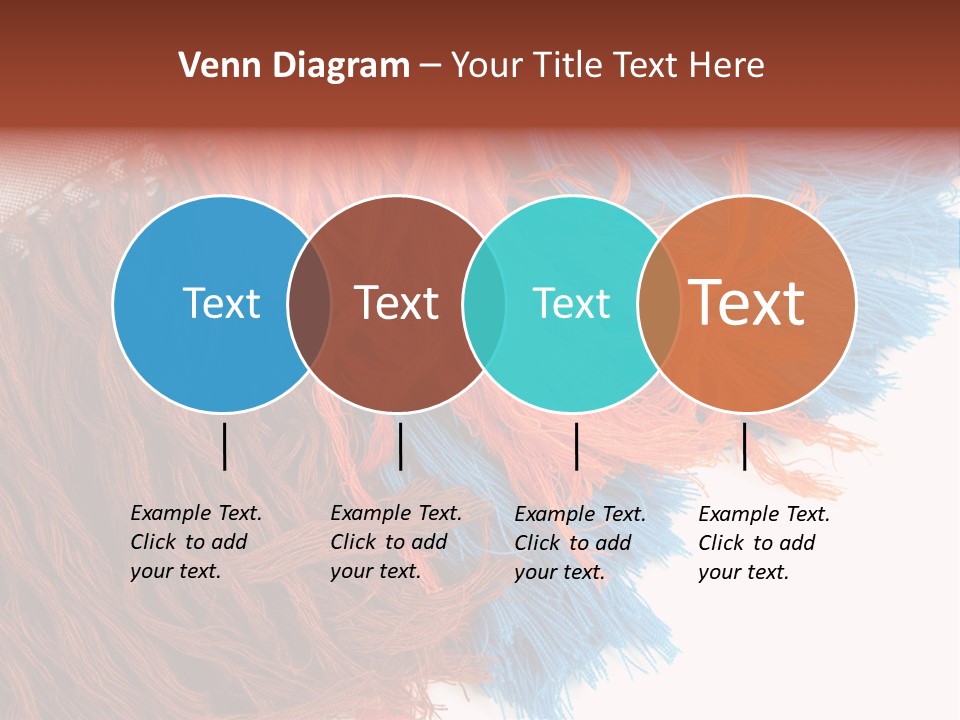 Venn Diagram – Your Title Text Here

Text

Text

Text

Text

Example Text. Click to add your text.

Example Text. Click to add your text.

Example Text. Click to add your text.

Example Text. Click to add your text.